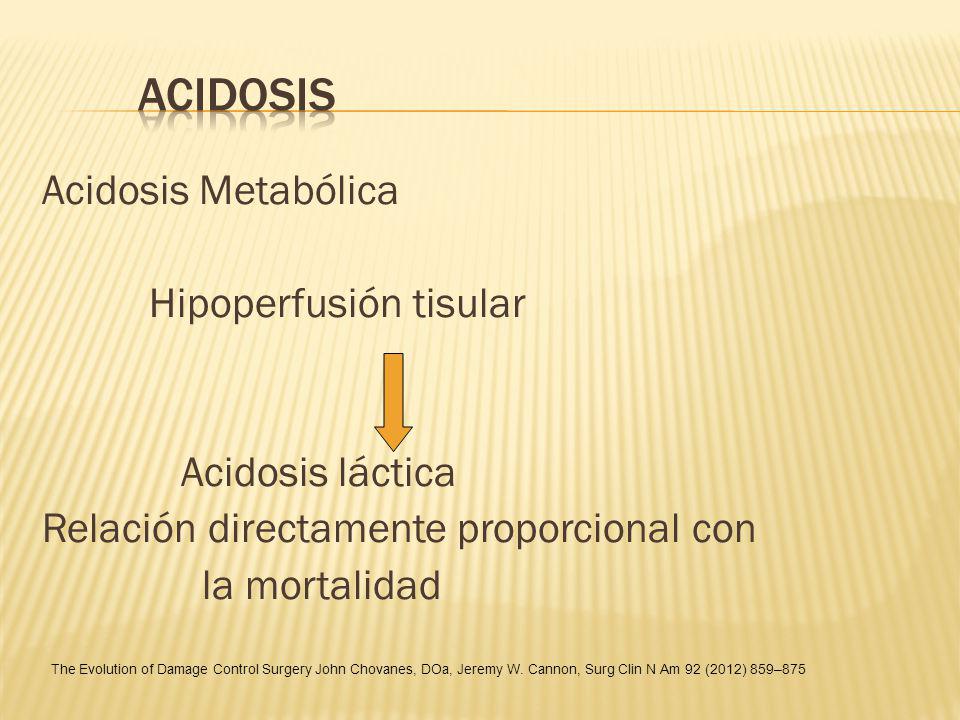 ACIDOSIS

Acidosis Metabólica

Hipoperfusión tisular

Acidosis láctica

Relación directamente proporcional con la mortalidad

The Evolution of Damage Control Surgery John Chovanes, DOa, Jeremy W. Cannon, Surg Clin N Am 92 (2012) 859–875